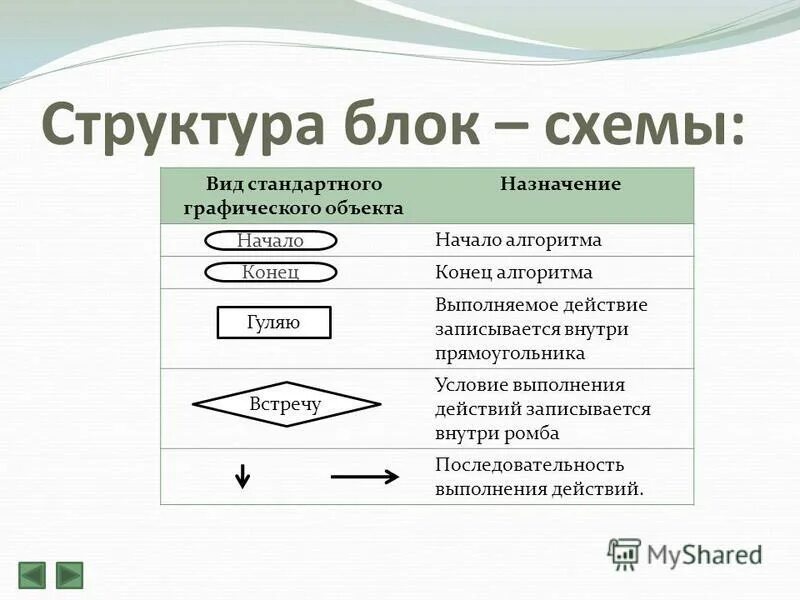 Структура блок – схемы:

| Вид стандартного графического объекта | Назначение |
|---|---|
| Начало | Начало алгоритма |
| Конец | Конец алгоритма |
| Гуляю | Выполняемое действие записывается внутри прямоугольника |
| Встречу | Условие выполнения действий записывается внутри ромба |
| | Последовательность выполнения действий. |

MyShared